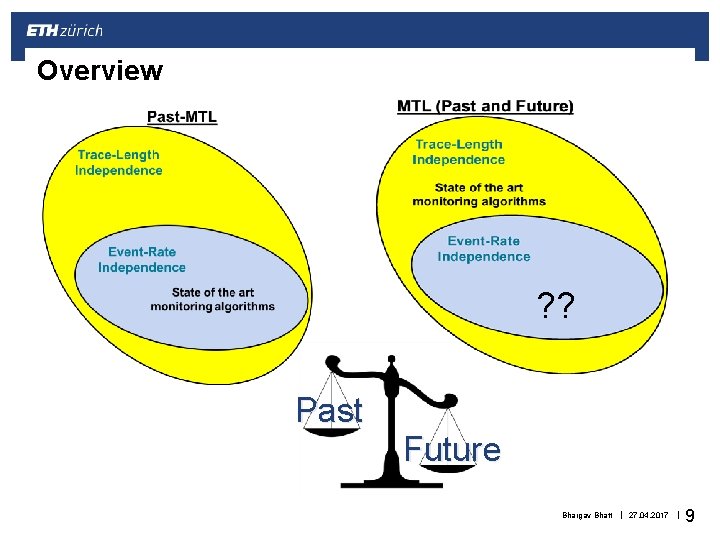 ETH zürich

Overview

Past-MTL

Trace-Length Independence

Event-Rate Independence

State of the art monitoring algorithms

MTL (Past and Future)

Trace-Length Independence

State of the art monitoring algorithms

Event-Rate Independence

??

Past

Future

Bhargav Bhatt | 27.04.2017 | 9